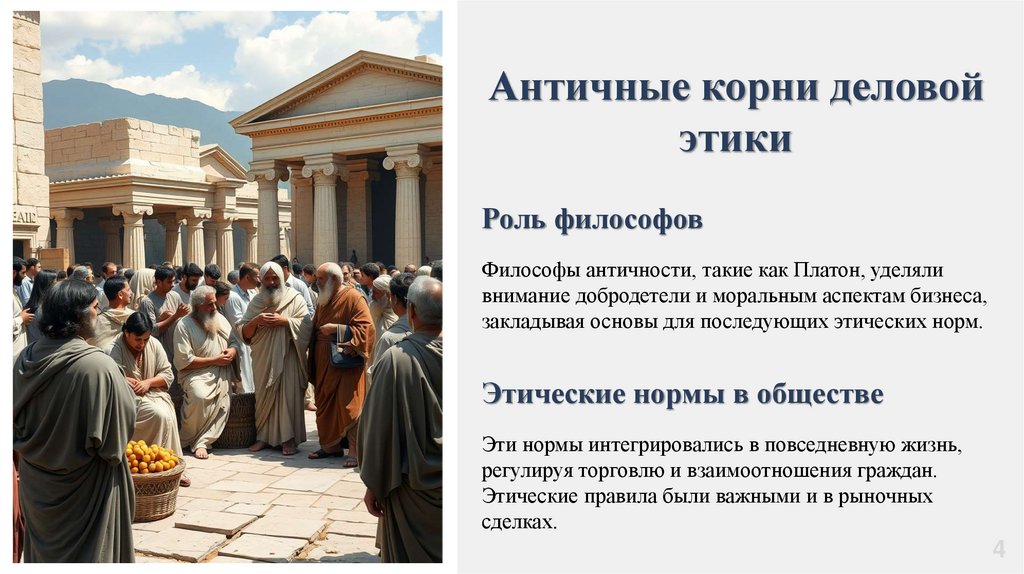 Античные корни деловой этики

Роль философов

Философы античности, такие как Платон, уделяли внимание добродетели и моральным аспектам бизнеса, закладывая основы для последующих этических норм.

Этические нормы в обществе

Эти нормы интегрировались в повседневную жизнь, регулируя торговлю и взаимоотношения граждан. Этические правила были важными и в рыночных сделках.

4